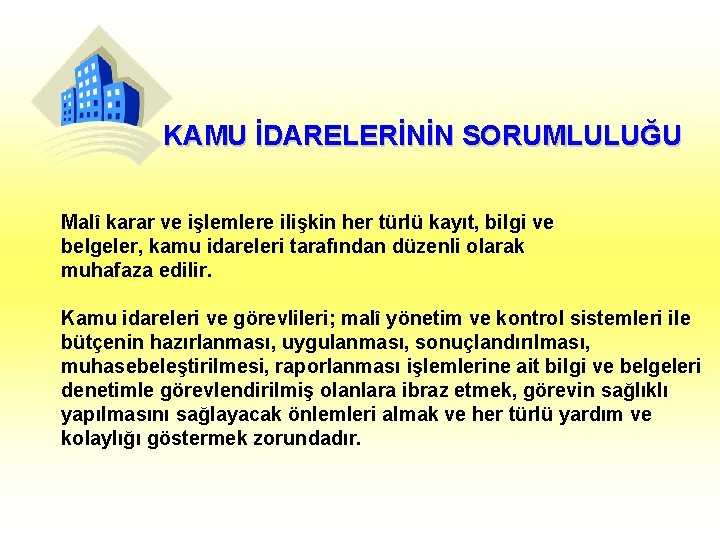 KAMU İDARELERİNİN SORUMLULUĞU

Malî karar ve işlemlere ilişkin her türlü kayıt, bilgi ve belgeler, kamu idareleri tarafından düzenli olarak muhafaza edilir.

Kamu idareleri ve görevlileri; malî yönetim ve kontrol sistemleri ile bütçenin hazırlanması, uygulanması, sonuçlandırılması, muhasebeleştirilmesi, raporlanması işlemlerine ait bilgi ve belgeleri denetimle görevlendirilmiş olanlara ibraz etmek, görevin sağlıklı yapılmasını sağlayacak önlemleri almak ve her türlü yardım ve kolaylığı göstermek zorundadır.